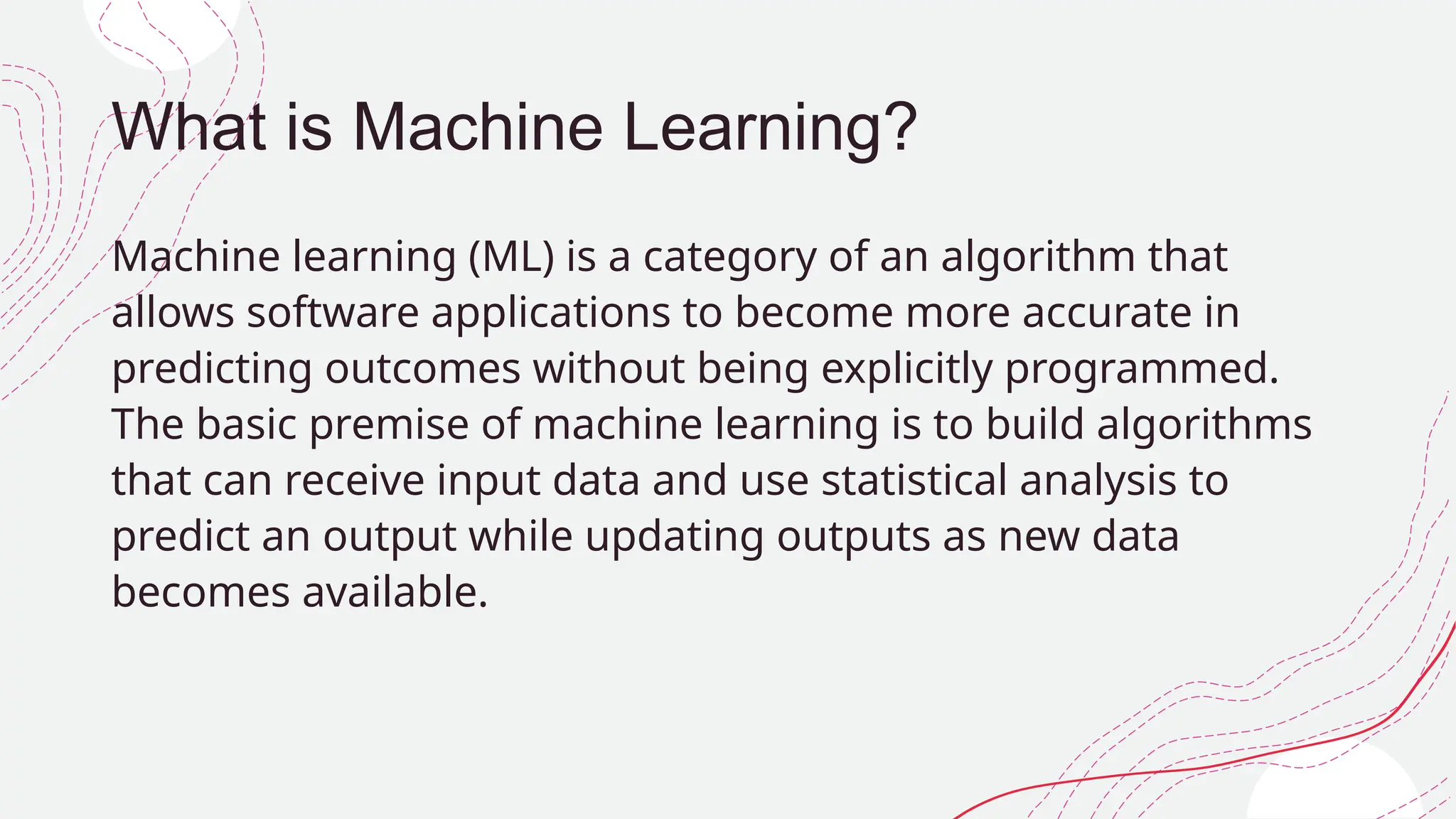 What is Machine Learning?

Machine learning (ML) is a category of an algorithm that allows software applications to become more accurate in predicting outcomes without being explicitly programmed. The basic premise of machine learning is to build algorithms that can receive input data and use statistical analysis to predict an output while updating outputs as new data becomes available.